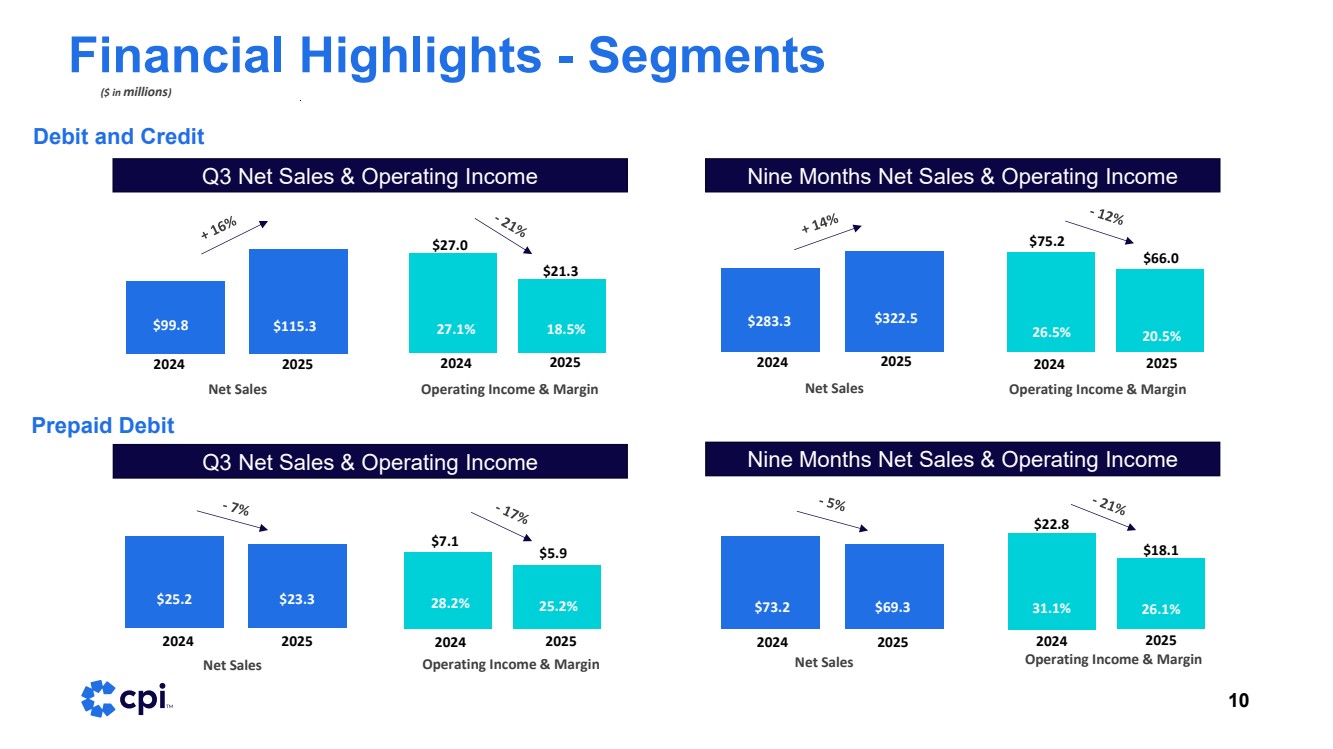 Financial Highlights - Segments
($ in millions)

Debit and Credit

Q3 Net Sales & Operating Income

+ 16%

$99.8
$115.3
2024
2025
Net Sales

- 21%

$27.0
$21.3
27.1%
18.5%
2024
2025
Operating Income & Margin

Nine Months Net Sales & Operating Income

+ 14%

$283.3
$322.5
2024
2025
Net Sales

- 12%

$75.2
$66.0
26.5%
20.5%
2024
2025
Operating Income & Margin

Prepaid Debit

Q3 Net Sales & Operating Income

- 7%

$25.2
$23.3
2024
2025
Net Sales

- 17%

$7.1
$5.9
28.2%
25.2%
2024
2025
Operating Income & Margin

Nine Months Net Sales & Operating Income

- 5%

$73.2
$69.3
2024
2025
Net Sales

- 21%

$22.8
$18.1
31.1%
26.1%
2024
2025
Operating Income & Margin

cpi

10